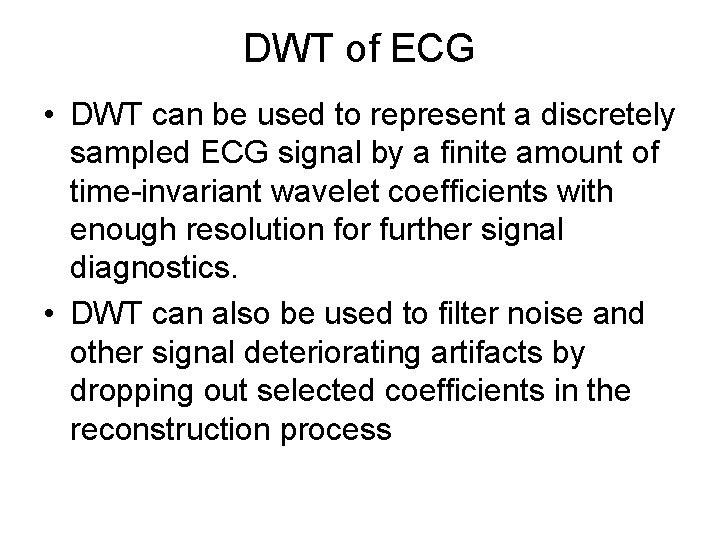 DWT of ECG

• DWT can be used to represent a discretely sampled ECG signal by a finite amount of time-invariant wavelet coefficients with enough resolution for further signal diagnostics.

• DWT can also be used to filter noise and other signal deteriorating artifacts by dropping out selected coefficients in the reconstruction process